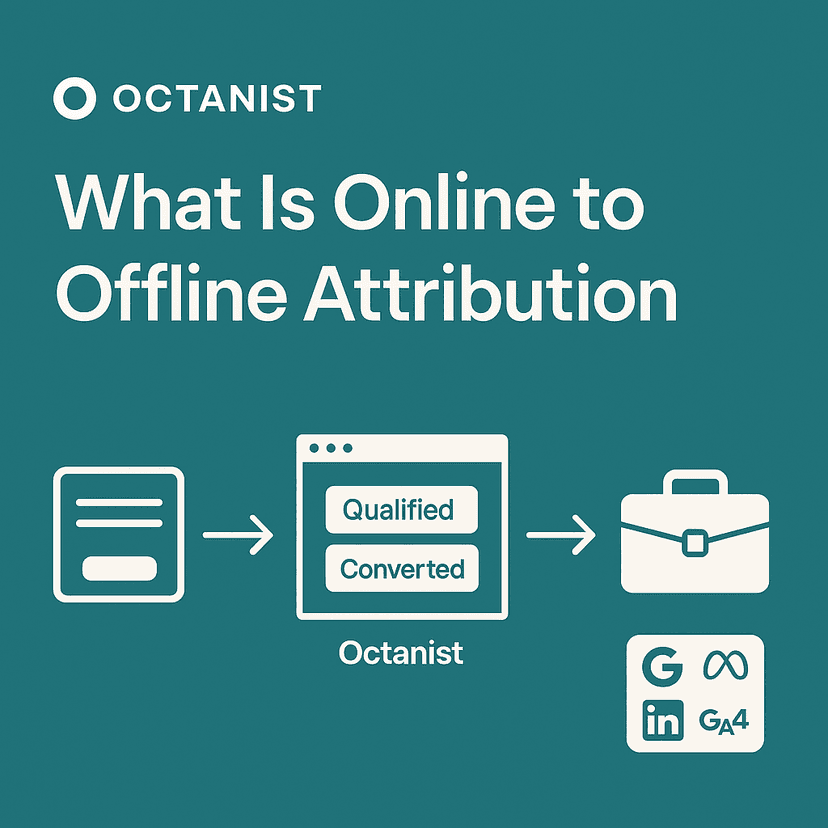 OCTANIST

What Is Online to Offline Attribution

Qualified

Converted

Octanist

G

in

GA4